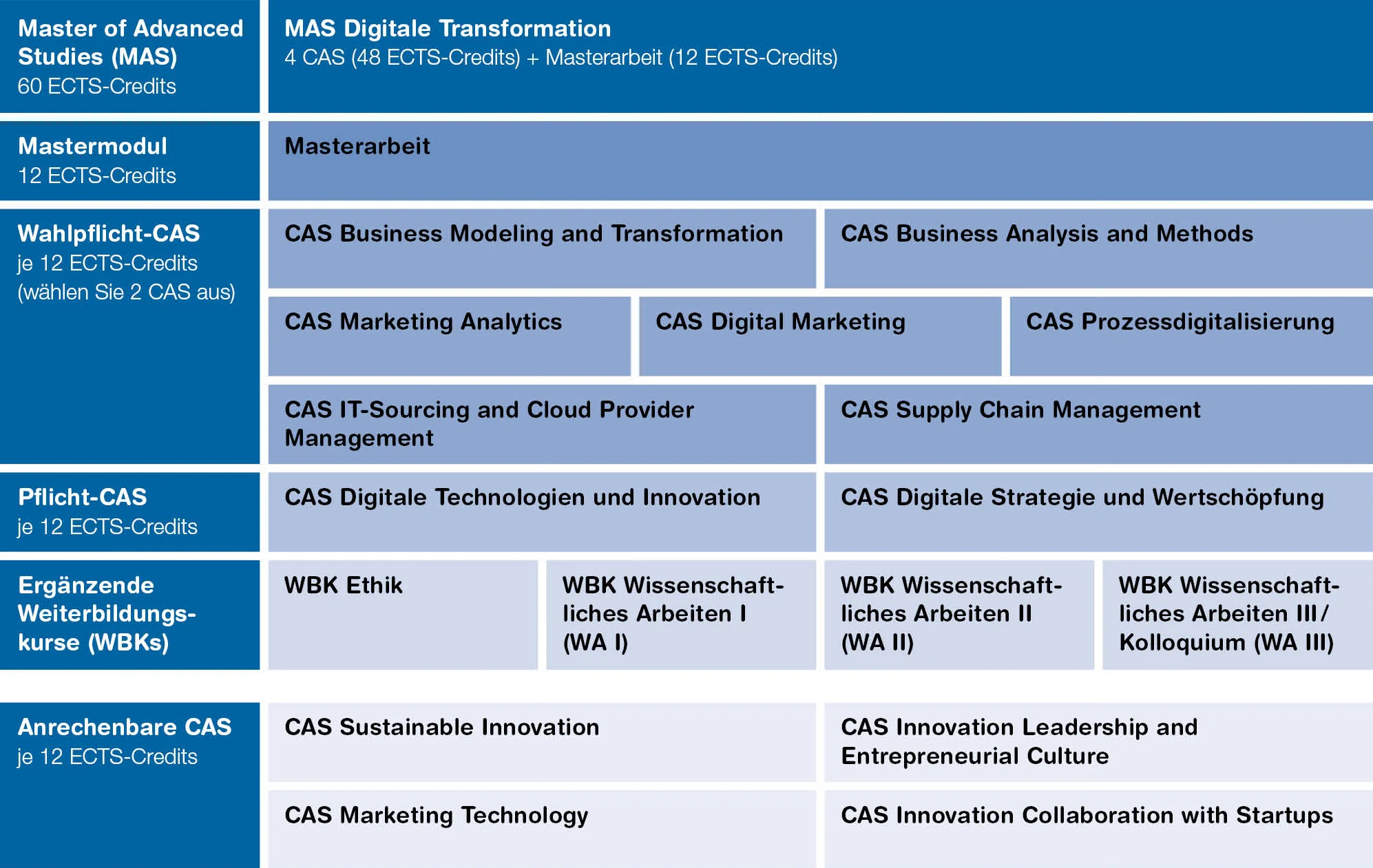 Master of Advanced Studies (MAS)
60 ECTS-Credits

MAS Digitale Transformation
4 CAS (48 ECTS-Credits) + Masterarbeit (12 ECTS-Credits)

Mastermodul
12 ECTS-Credits

Masterarbeit

Wahlpflicht-CAS
je 12 ECTS-Credits
(wählen Sie 2 CAS aus)

CAS Business Modeling and Transformation

CAS Business Analysis and Methods

CAS Marketing Analytics

CAS Digital Marketing

CAS Prozessdigitalisierung

CAS IT-Sourcing and Cloud Provider Management

CAS Supply Chain Management

Pflicht-CAS
je 12 ECTS-Credits

CAS Digitale Technologien und Innovation

CAS Digitale Strategie und Wertschöpfung

Ergänzende Weiterbildungskurse (WBKs)

WBK Ethik

WBK Wissenschaftliches Arbeiten I (WA I)

WBK Wissenschaftliches Arbeiten II (WA II)

WBK Wissenschaftliches Arbeiten III / Kolloquium (WA III)

Anrechenbare CAS
je 12 ECTS-Credits

CAS Sustainable Innovation

CAS Innovation Leadership and Entrepreneurial Culture

CAS Marketing Technology

CAS Innovation Collaboration with Startups